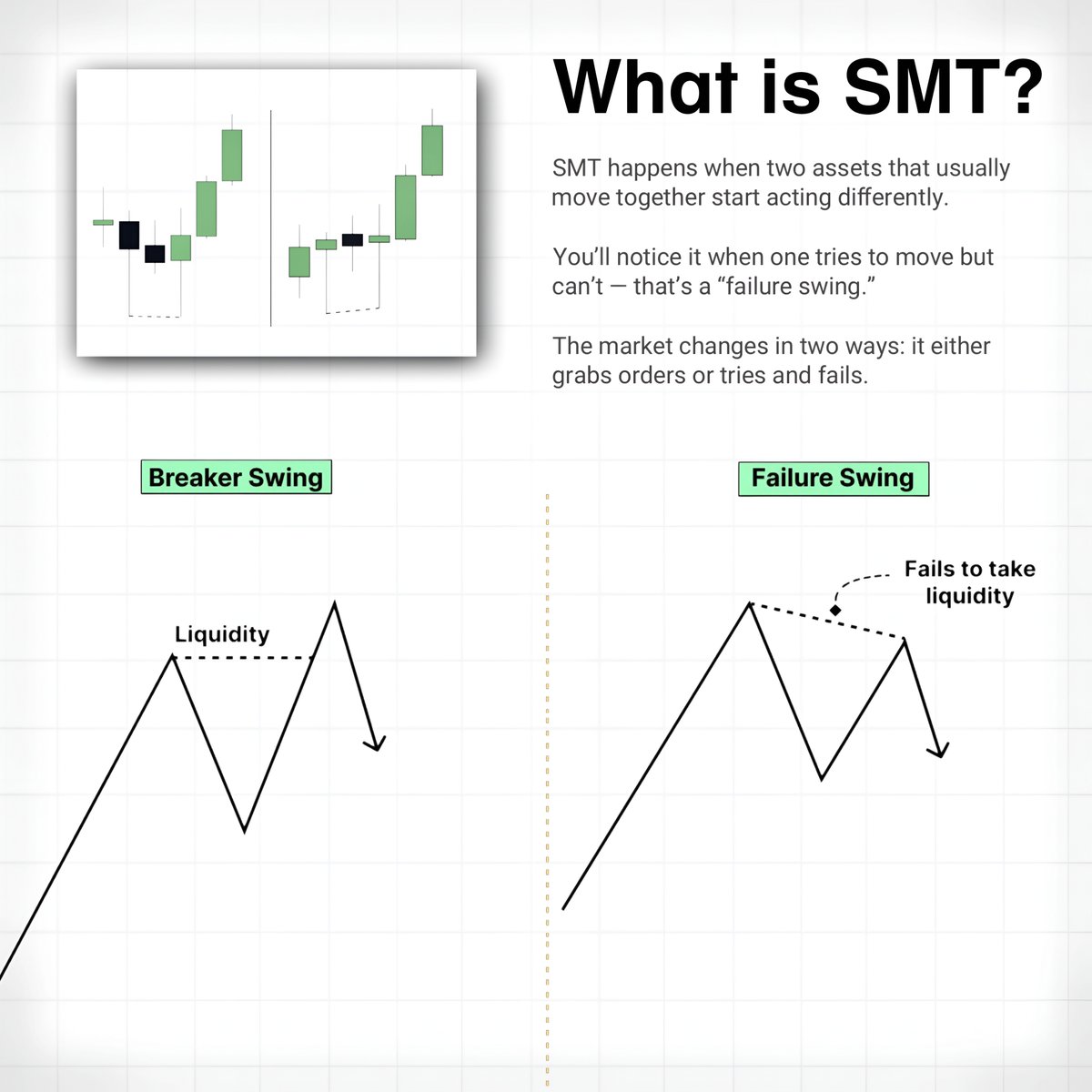 What is SMT?

SMT happens when two assets that usually move together start acting differently.

You'll notice it when one tries to move but can't — that's a "failure swing."

The market changes in two ways: it either grabs orders or tries and fails.

Breaker Swing

Liquidity

Failure Swing

Fails to take liquidity